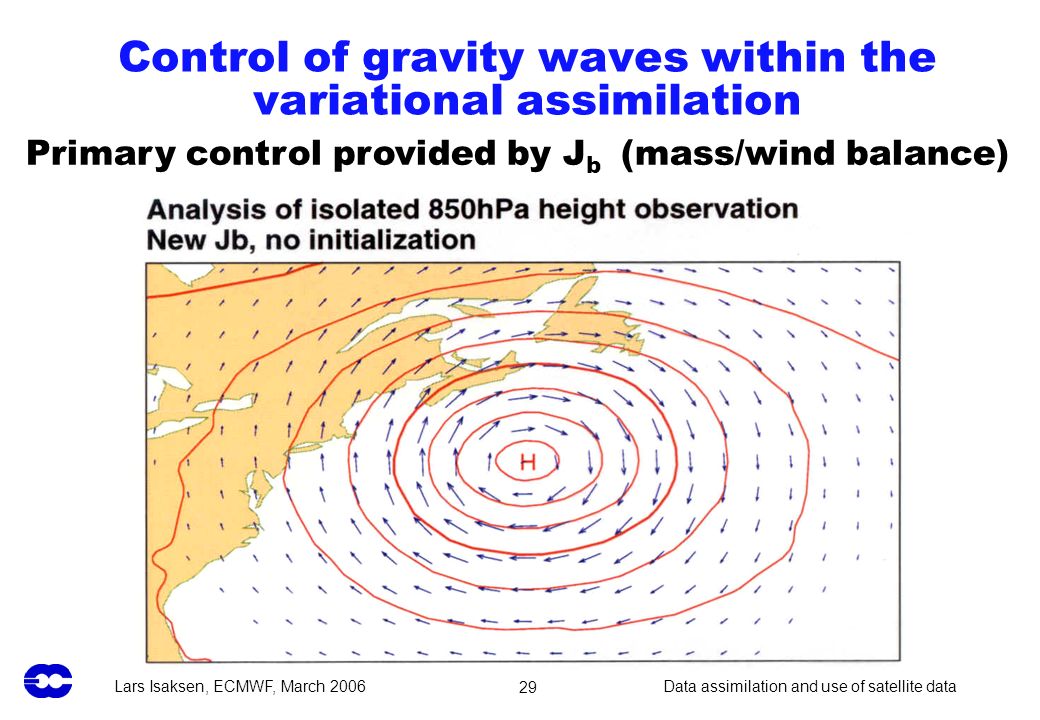 Control of gravity waves within the variational assimilation

Primary control provided by $J_b$ (mass/wind balance)

Analysis of isolated 850hPa height observation
New Jb, no initialization

H

Lars Isaksen, ECMWF, March 2006

29

Data assimilation and use of satellite data